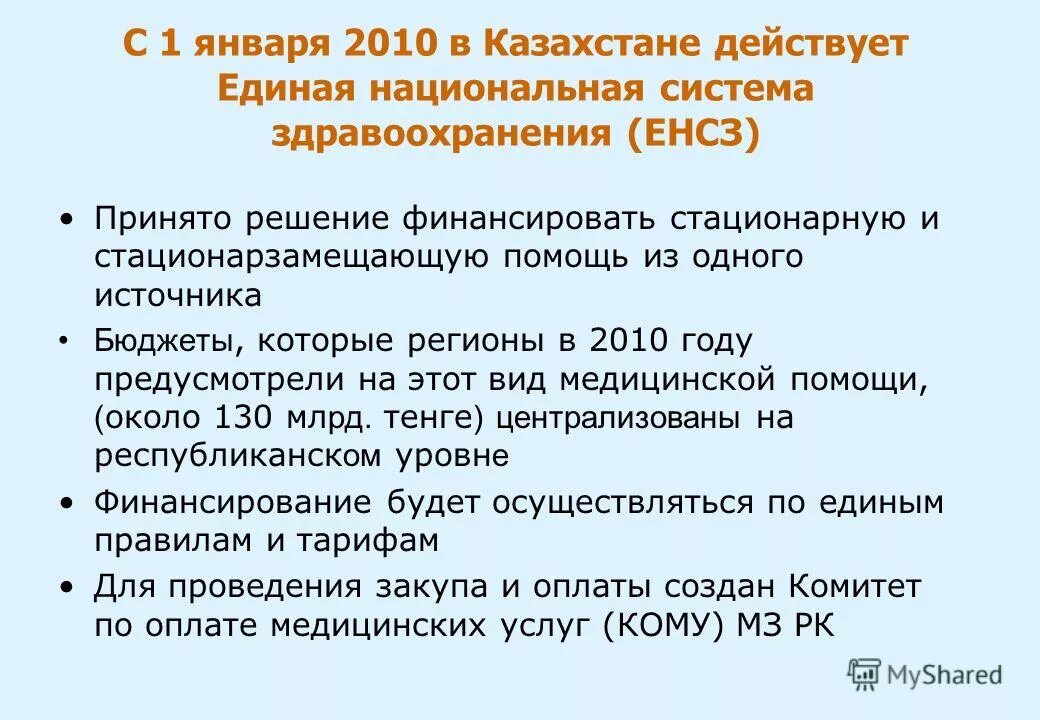 С 1 января 2010 в Казахстане действует Единая национальная система здравоохранения (ЕНСЗ)

• Принято решение финансировать стационарную и стационарзамещающую помощь из одного источника
• Бюджеты, которые регионы в 2010 году предусмотрели на этот вид медицинской помощи, (около 130 млрд. тенге) централизованы на республиканском уровне
• Финансирование будет осуществляться по единым правилам и тарифам
• Для проведения закупа и оплаты создан Комитет по оплате медицинских услуг (КОМУ) МЗ РК

MyShared